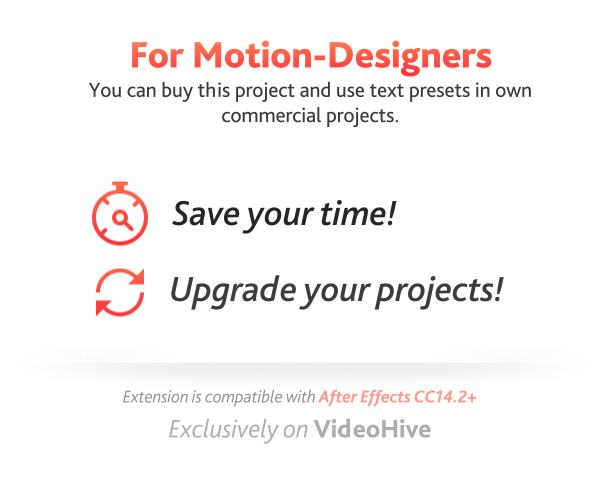 For Motion-Designers
You can buy this project and use text presets in own commercial projects.

Save your time!

Upgrade your projects!

Extension is compatible with After Effects CC14.2+
Exclusively on VideoHive